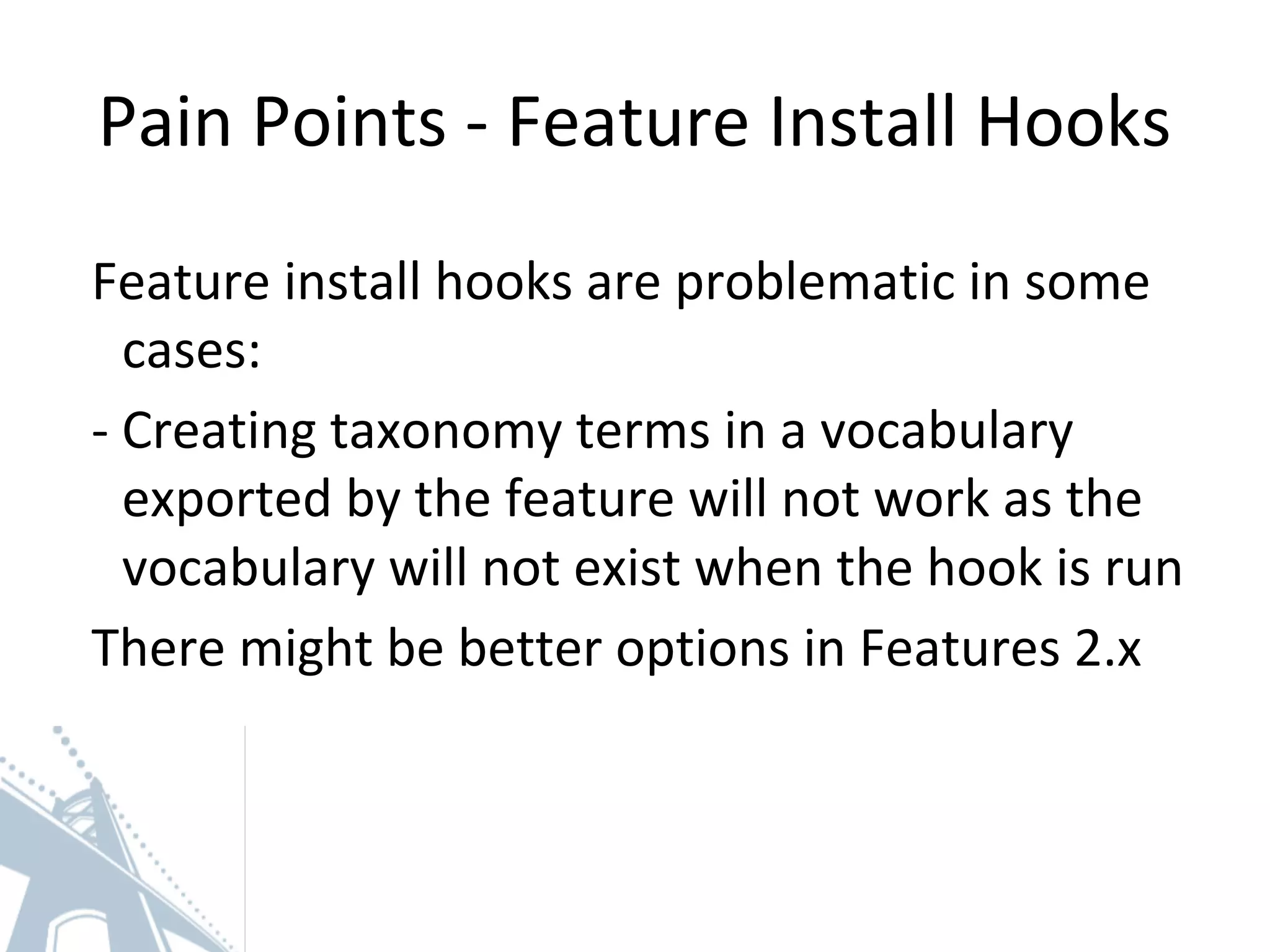 Pain Points - Feature Install Hooks

Feature install hooks are problematic in some cases:

- Creating taxonomy terms in a vocabulary exported by the feature will not work as the vocabulary will not exist when the hook is run

There might be better options in Features 2.x